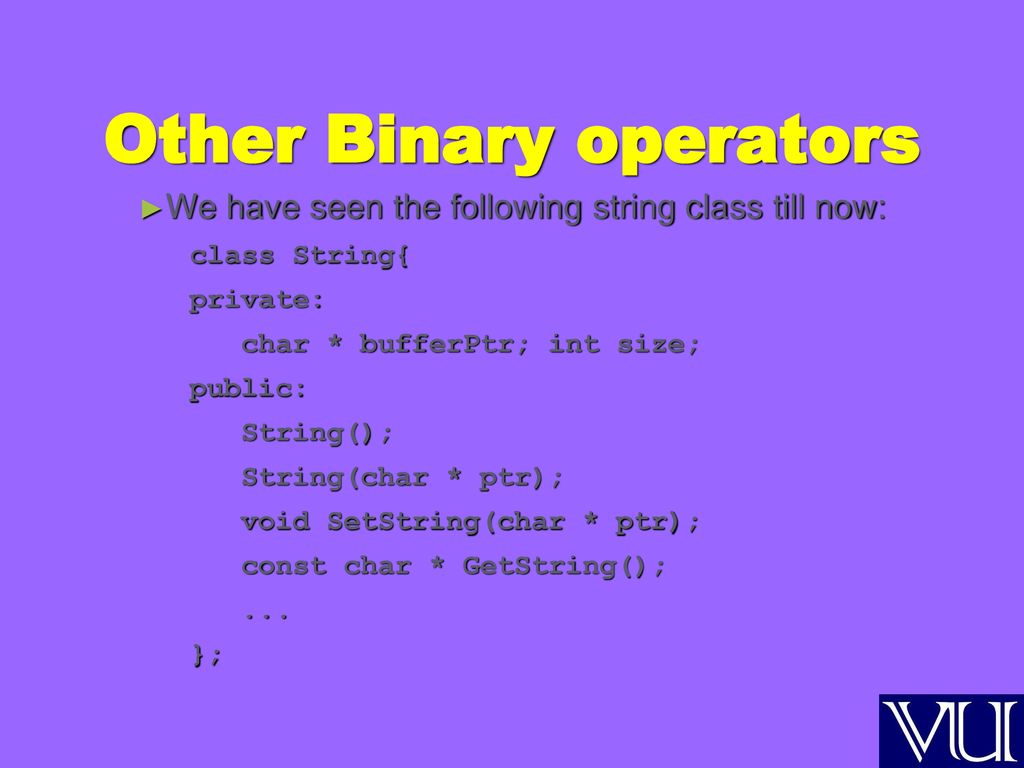 Other Binary operators

►We have seen the following string class till now:

class String{
private:
char * bufferPtr; int size;
public:
String();
String(char * ptr);
void SetString(char * ptr);
const char * GetString();
...
};

VU